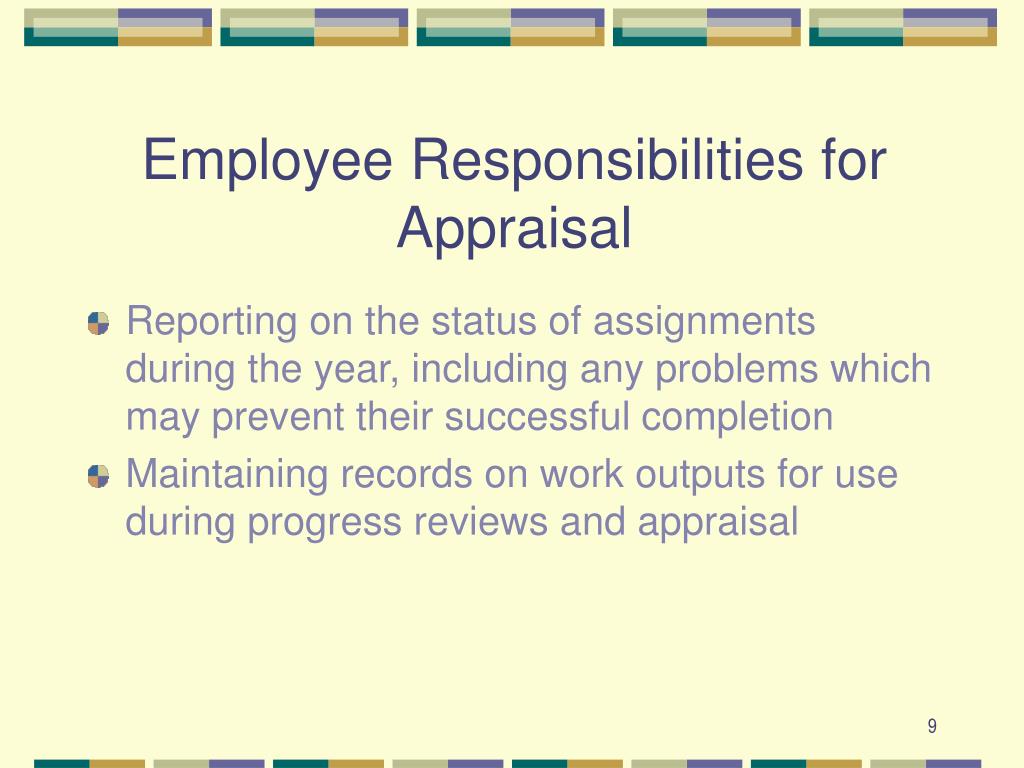 Employee Responsibilities for Appraisal

Reporting on the status of assignments during the year, including any problems which may prevent their successful completion

Maintaining records on work outputs for use during progress reviews and appraisal

9